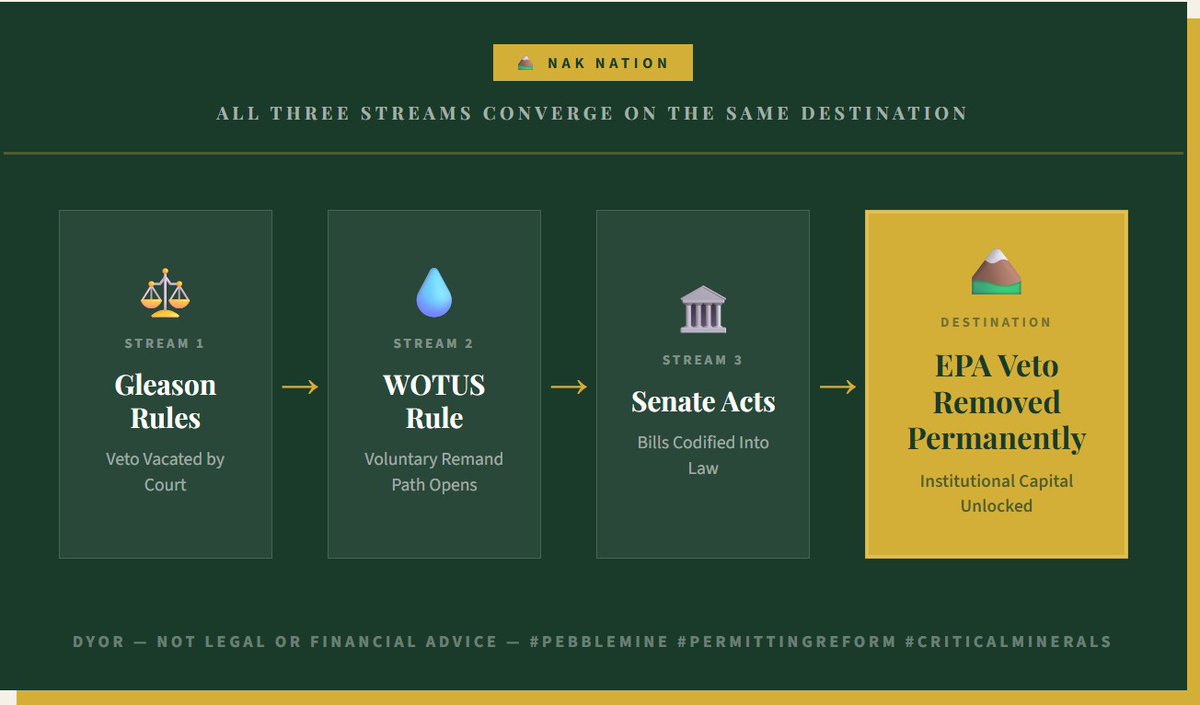 NAK NATION

ALL THREE STREAMS CONVERGE ON THE SAME DESTINATION

STREAM 1

Gleason Rules

Veto Vacated by Court

→

STREAM 2

WOTUS Rule

Voluntary Remand Path Opens

→

STREAM 3

Senate Acts

Bills Codified Into Law

→

DESTINATION

EPA Veto Removed Permanently

Institutional Capital Unlocked

DYOR — NOT LEGAL OR FINANCIAL ADVICE — #PEBBLEMINE #PERMITTINGREFORM #CRITICALMINERALS